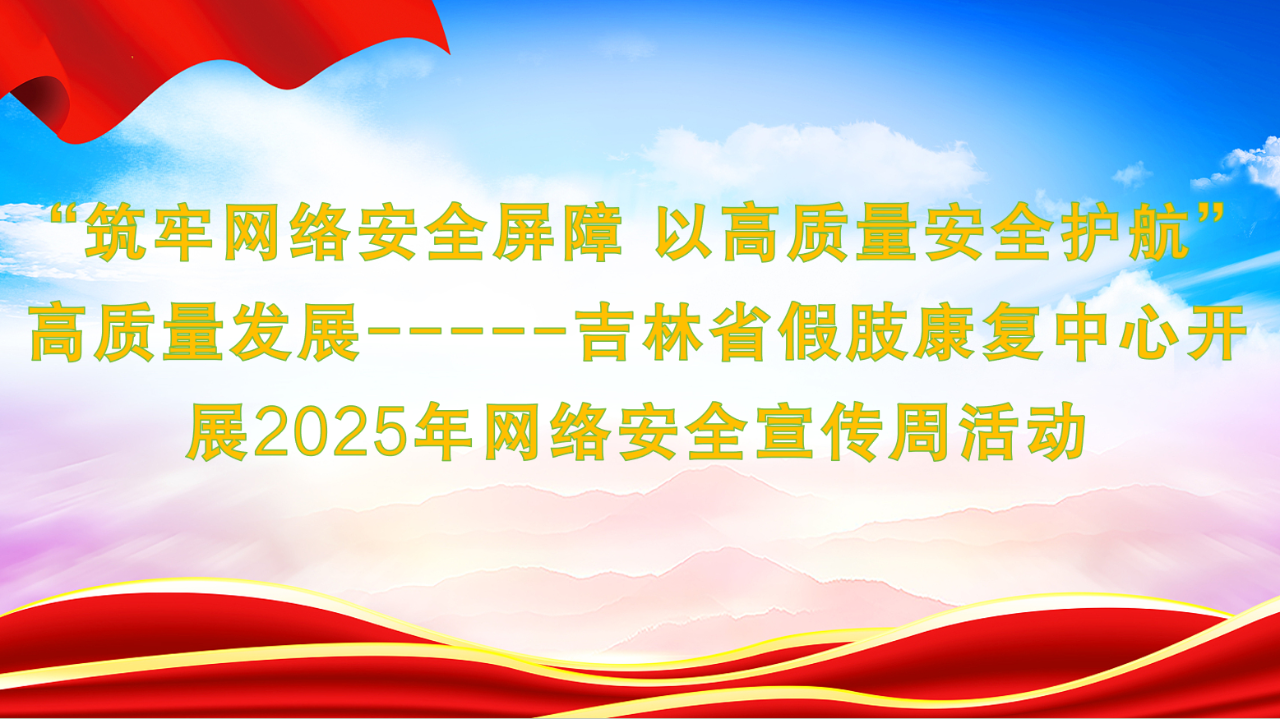 “筑牢网络安全屏障 以高质量安全护航”高质量发展------吉林省假肢康复中心开展2025年网络安全宣传周活动